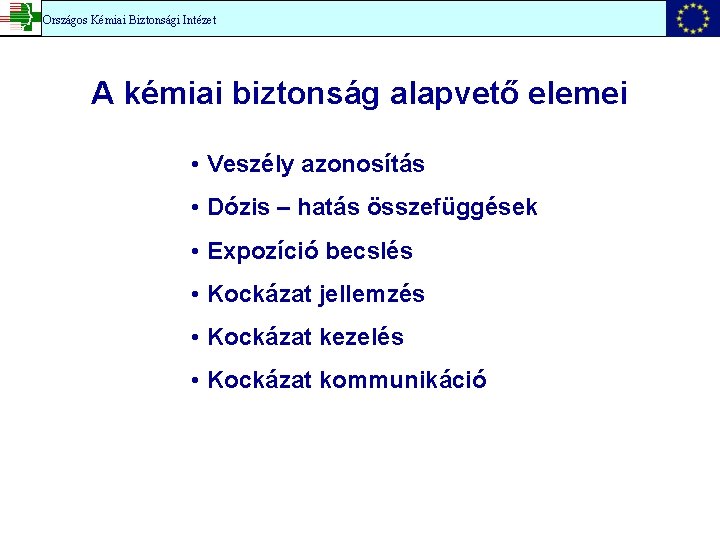 Országos Kémiai Biztonsági Intézet

A kémiai biztonság alapvető elemei

• Veszély azonosítás
• Dózis – hatás összefüggések
• Expozíció becslés
• Kockázat jellemzés
• Kockázat kezelés
• Kockázat kommunikáció